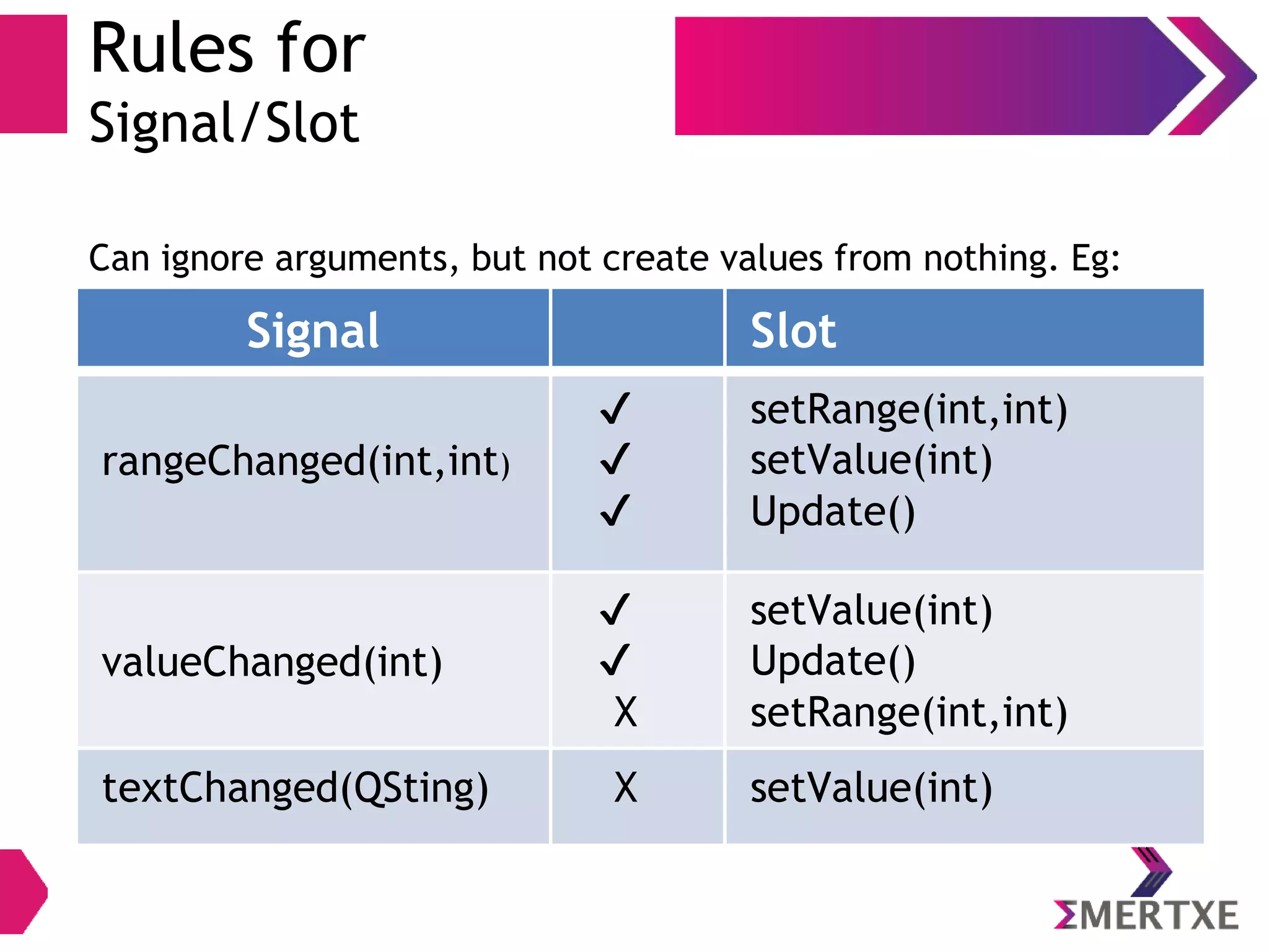 Rules for
Signal/Slot

Can ignore arguments, but not create values from nothing. Eg:

| Signal | | Slot |
|---|---|---|
| rangeChanged(int,int) | ✓ ✓ ✓ | setRange(int,int) setValue(int) Update() |
| valueChanged(int) | ✓ ✓ X | setValue(int) Update() setRange(int,int) |
| textChanged(QSting) | X | setValue(int) |

ΣMERTXE